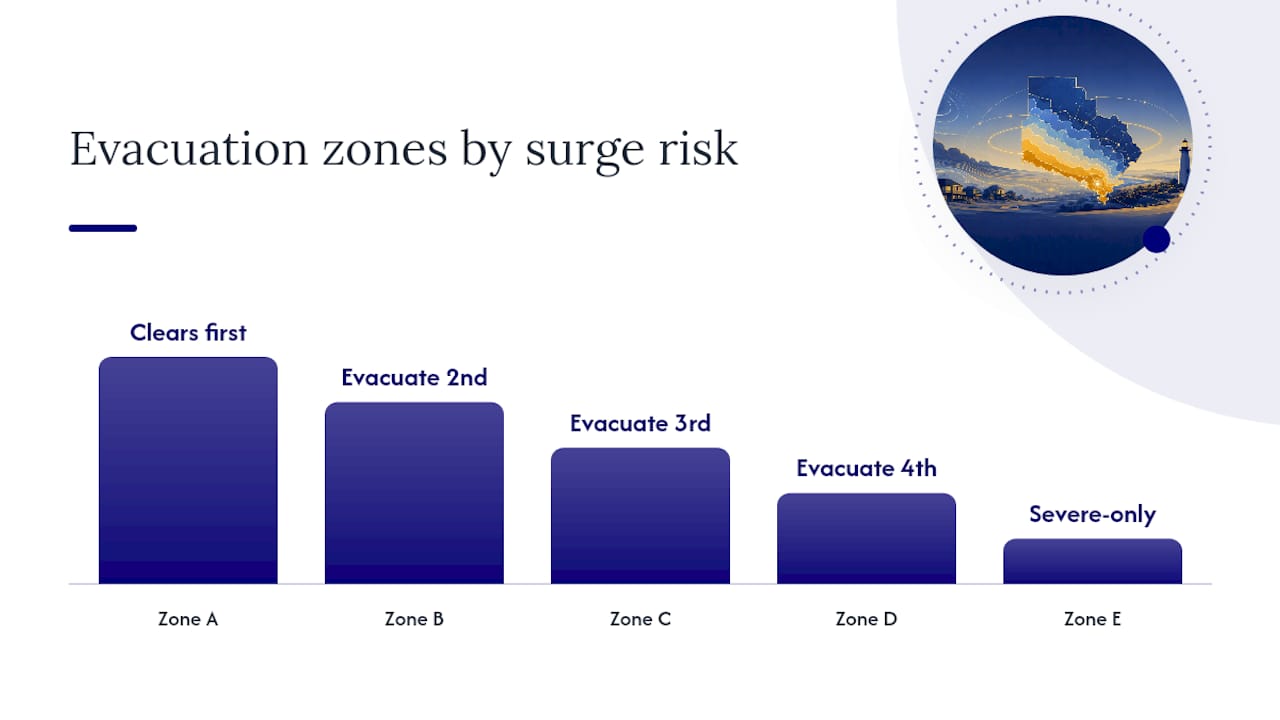 Evacuation zones by surge risk

Clears first
Evacuate 2nd
Evacuate 3rd
Evacuate 4th
Severe-only

Zone A
Zone B
Zone C
Zone D
Zone E